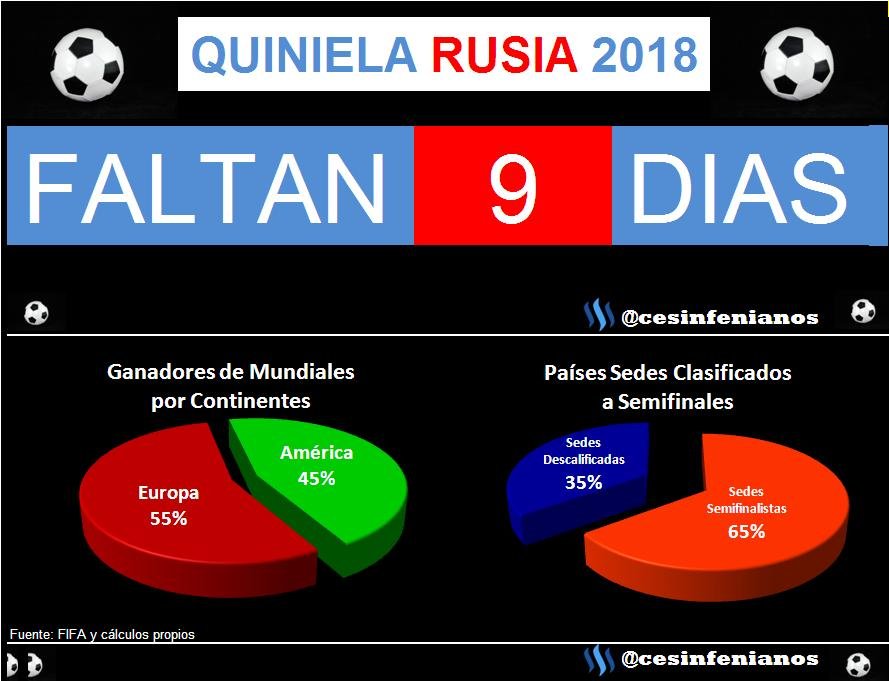 QUINIELA RUSIA 2018

FALTAN 9 DIAS

@cesinfenianos

Ganadores de Mundiales por Continentes

Europa 55%

América 45%

Países Sedes Clasificados a Semifinales

Sedes Descalificadas 35%

Sedes Semifinalistas 65%

Fuente: FIFA y cálculos propios

@cesinfenianos